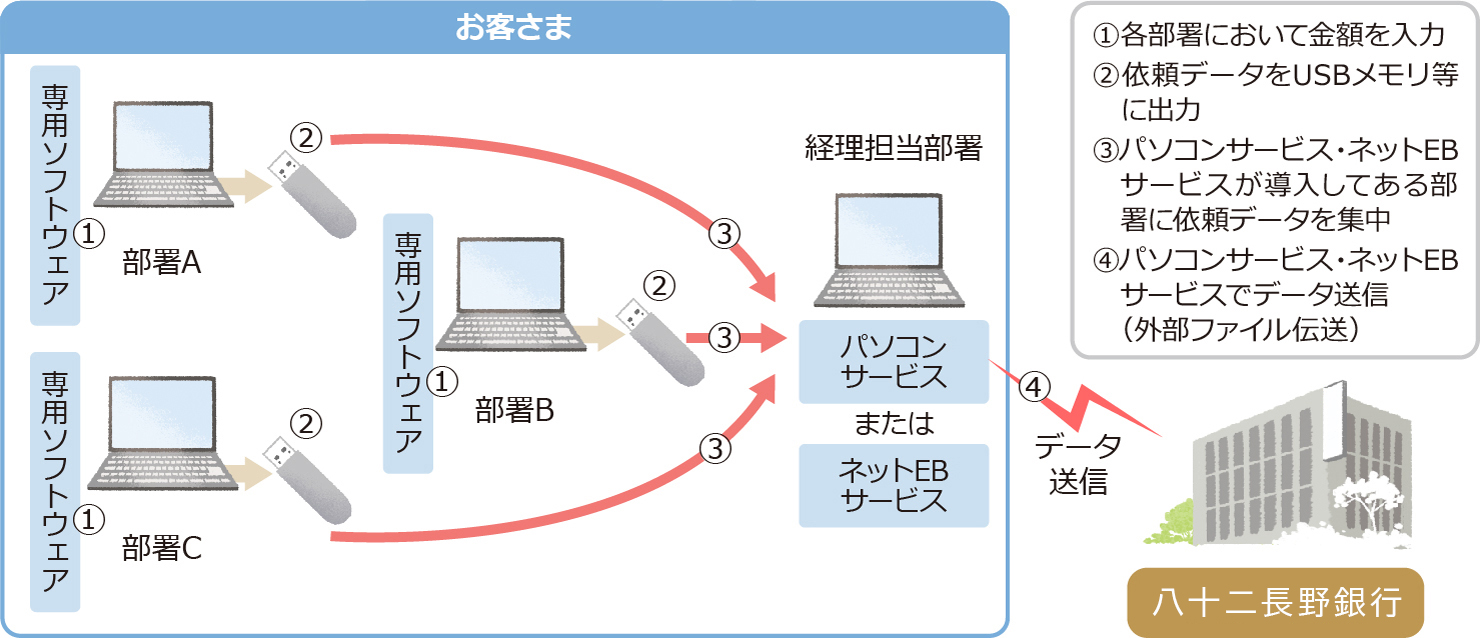 お客さま

専用ソフトウェア
①
部署A
②
③

専用ソフトウェア
①
部署B
②
③

専用ソフトウェア
①
部署C
②
③

経理担当部署

パソコンサービス
または
ネットEBサービス

④
データ送信

①各部署において金額を入力
②依頼データをUSBメモリ等に出力
③パソコンサービス・ネットEBサービスが導入してある部署に依頼データを集中
④パソコンサービス・ネットEBサービスでデータ送信（外部ファイル伝送）

八十二長野銀行